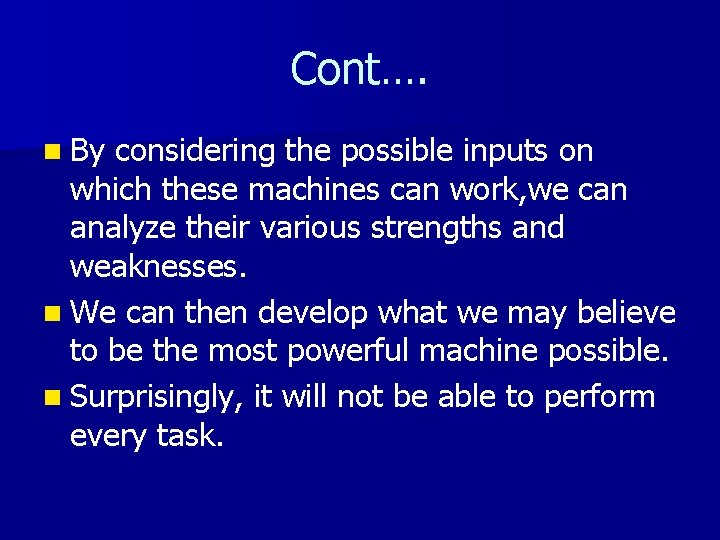 Cont….

By considering the possible inputs on which these machines can work,we can analyze their various strengths and weaknesses.

We can then develop what we may believe to be the most powerful machine possible.

Surprisingly, it will not be able to perform every task.